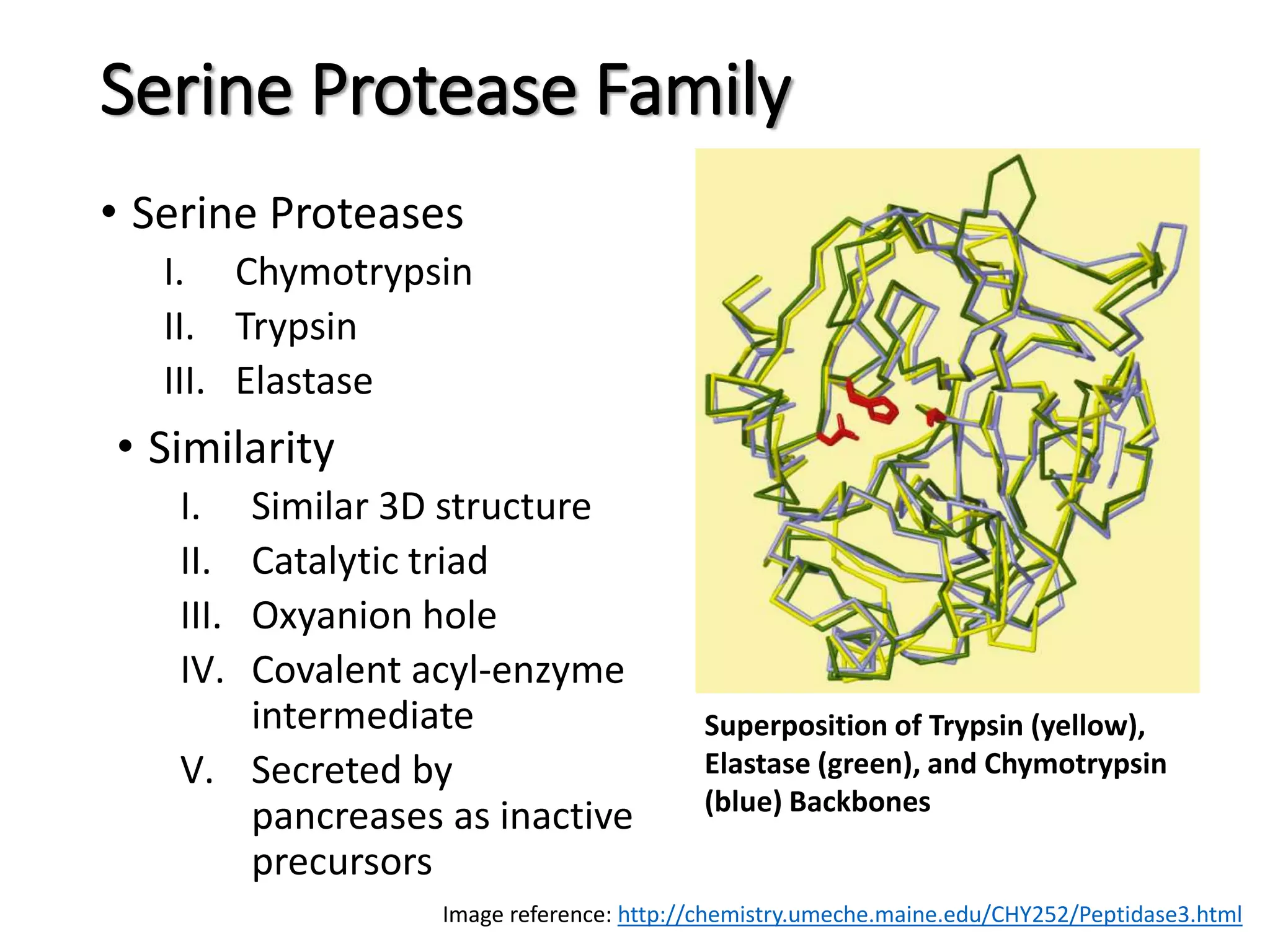 Serine Protease Family

• Serine Proteases
I. Chymotrypsin
II. Trypsin
III. Elastase

• Similarity
I. Similar 3D structure
II. Catalytic triad
III. Oxyanion hole
IV. Covalent acyl-enzyme intermediate
V. Secreted by pancreases as inactive precursors

Superposition of Trypsin (yellow), Elastase (green), and Chymotrypsin (blue) Backbones

Image reference: http://chemistry.umeche.maine.edu/CHY252/Peptidase3.html